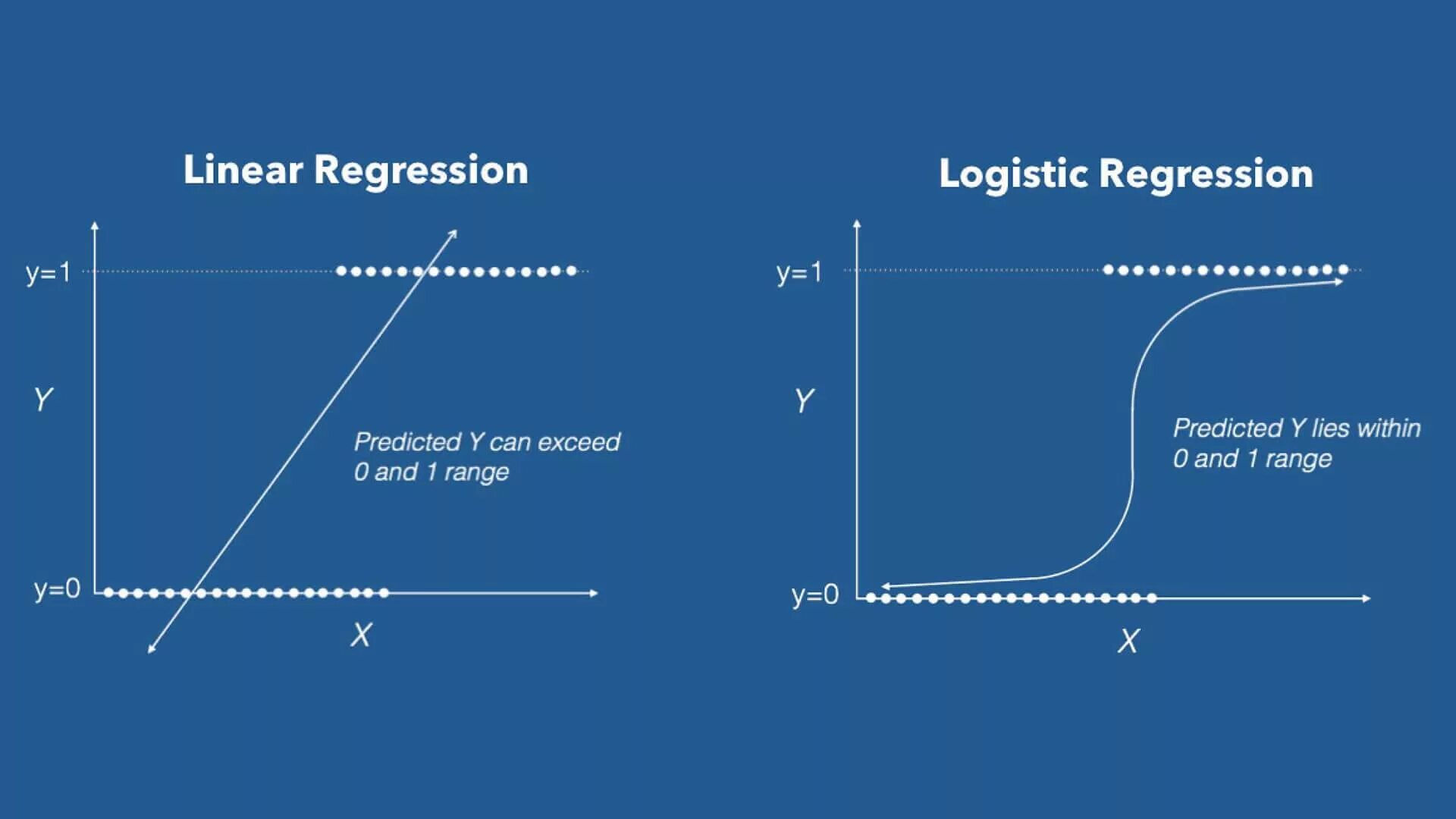 Linear Regression

y=1

Y

Predicted Y can exceed 0 and 1 range

y=0

X

Logistic Regression

y=1

Y

Predicted Y lies within 0 and 1 range

y=0

X